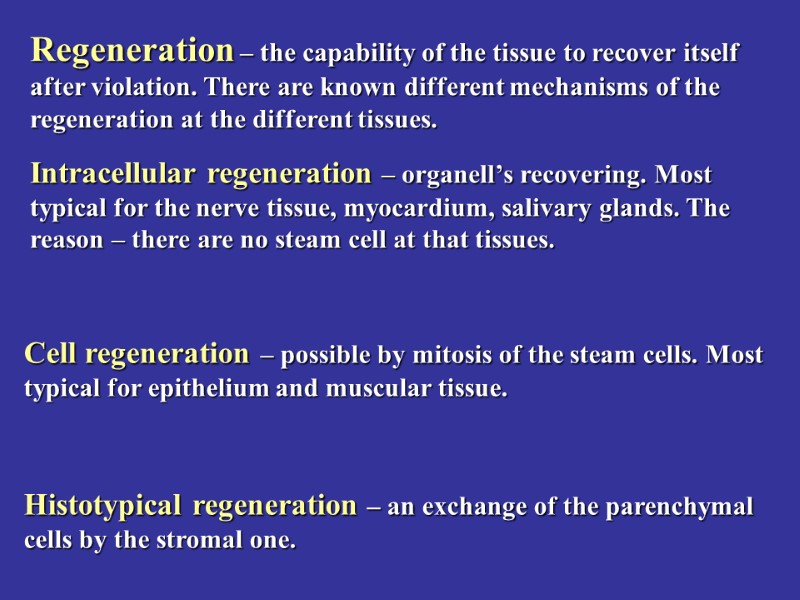 Regeneration – the capability of the tissue to recover itself after violation. There are known different mechanisms of the regeneration at the different tissues.

Intracellular regeneration – organell's recovering. Most typical for the nerve tissue, myocardium, salivary glands. The reason – there are no steam cell at that tissues.

Cell regeneration – possible by mitosis of the steam cells. Most typical for epithelium and muscular tissue.

Histotypical regeneration – an exchange of the parenchymal cells by the stromal one.